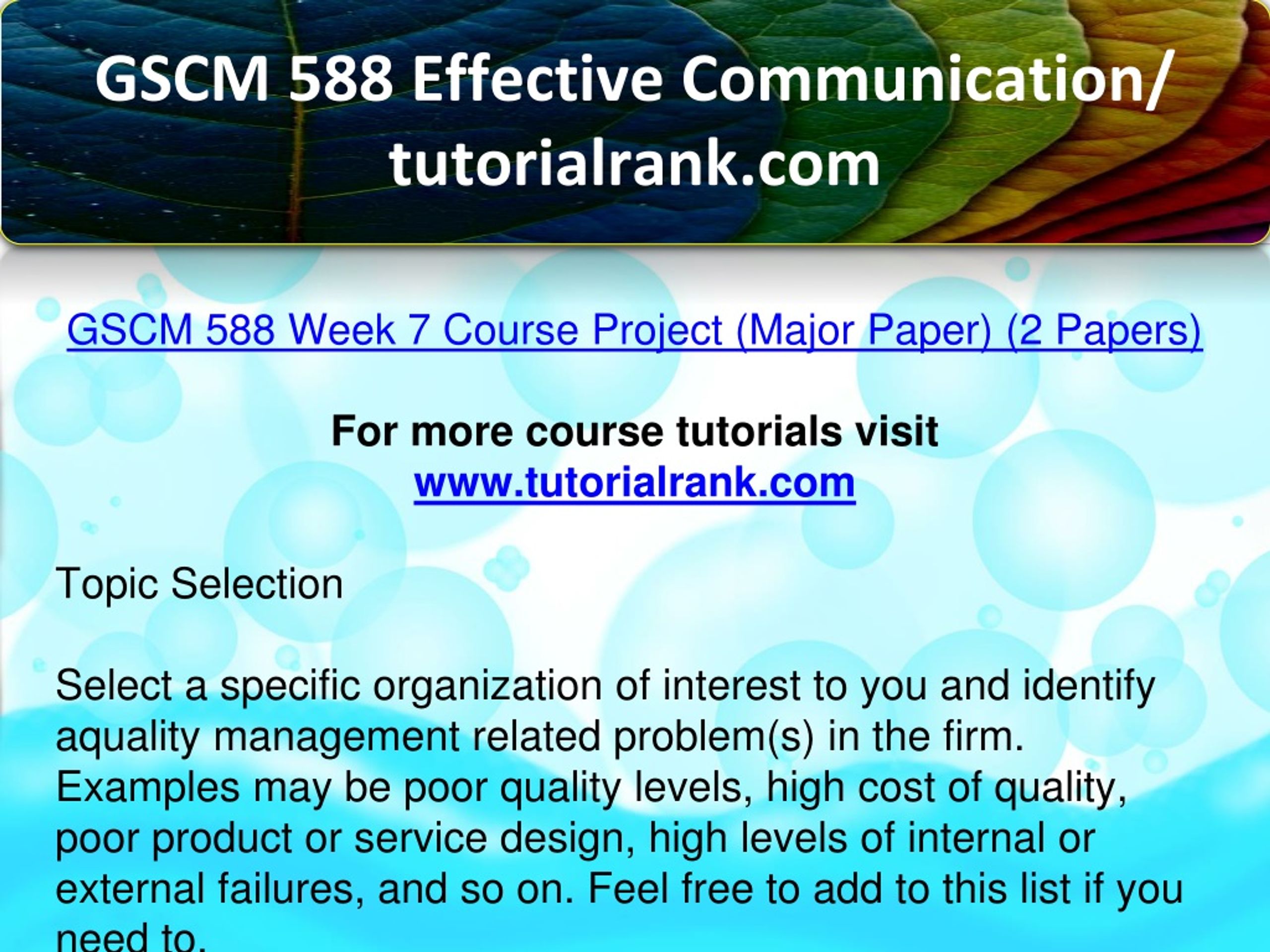 GSCM 588 Effective Communication/ tutorialrank.com

GSCM 588 Week 7 Course Project (Major Paper) (2 Papers)

For more course tutorials visit
www.tutorialrank.com

Topic Selection

Select a specific organization of interest to you and identify aquality management related problem(s) in the firm. Examples may be poor quality levels, high cost of quality, poor product or service design, high levels of internal or external failures, and so on. Feel free to add to this list if you need to.